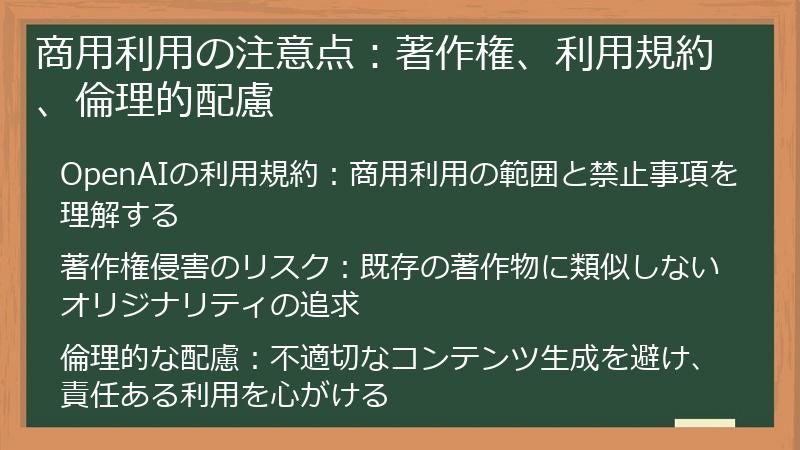 商用利用の注意点：著作権、利用規約、倫理的配慮

OpenAIの利用規約：商用利用の範囲と禁止事項を理解する

著作権侵害のリスク：既存の著作物に類似しないオリジナリティの追求

倫理的な配慮：不適切なコンテンツ生成を避け、責任ある利用を心がける